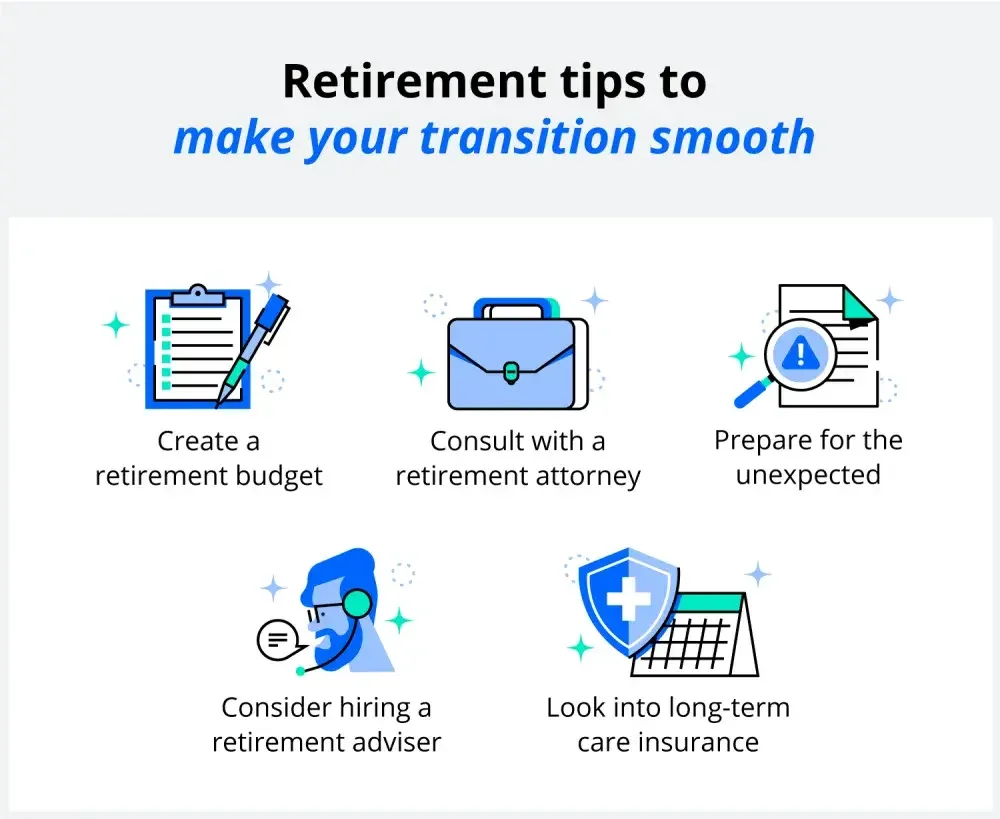 Retirement tips to
make your transition smooth

Create a retirement budget

Consult with a retirement attorney

Prepare for the unexpected

Consider hiring a retirement adviser

Look into long-term care insurance